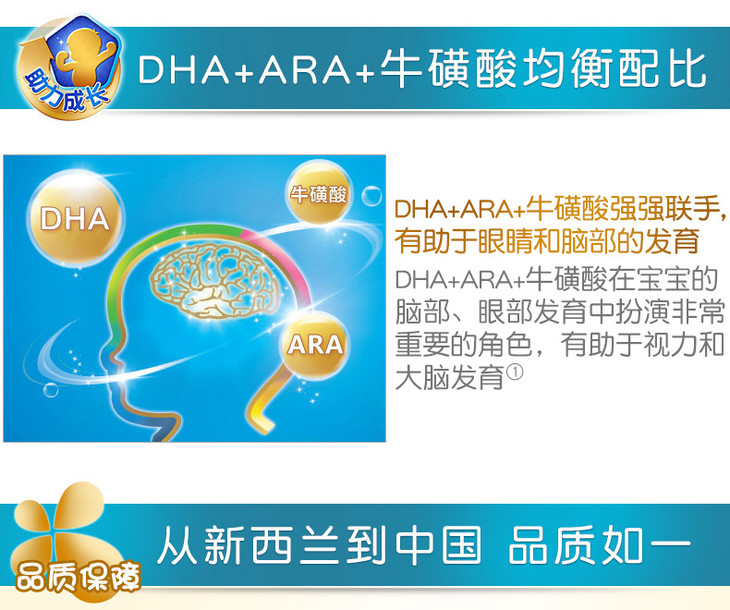 助力成长

DHA+ARA+牛磺酸均衡配比

DHA

牛磺酸

ARA

DHA+ARA+牛磺酸强强联手,有助于眼睛和脑部的发育

DHA+ARA+牛磺酸在宝宝的脑部、眼部发育中扮演非常重要的角色，有助于视力和大脑发育①

品质保障

从新西兰到中国 品质如一